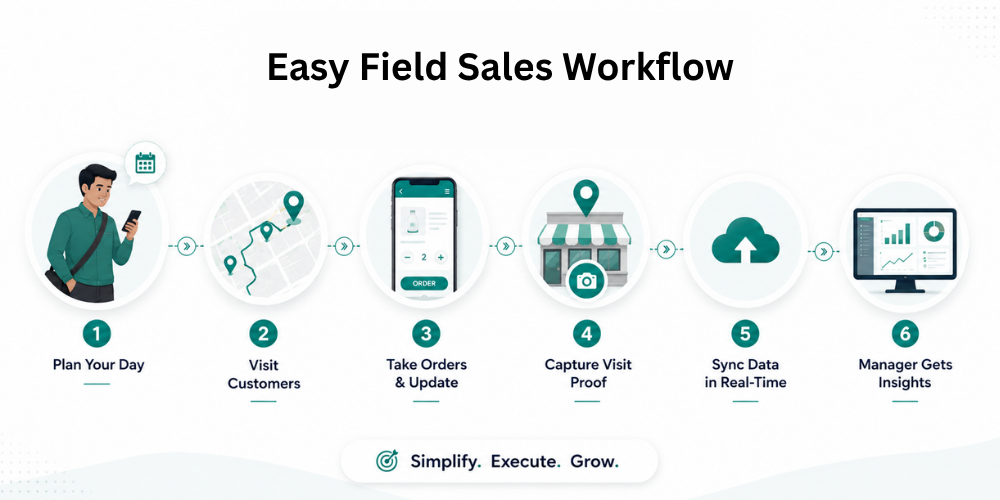 Easy Field Sales Workflow

2

ORDER

1
Plan Your Day

2
Visit Customers

3
Take Orders & Update

4
Capture Visit Proof

5
Sync Data in Real-Time

6
Manager Gets Insights

Simplify. Execute. Grow.